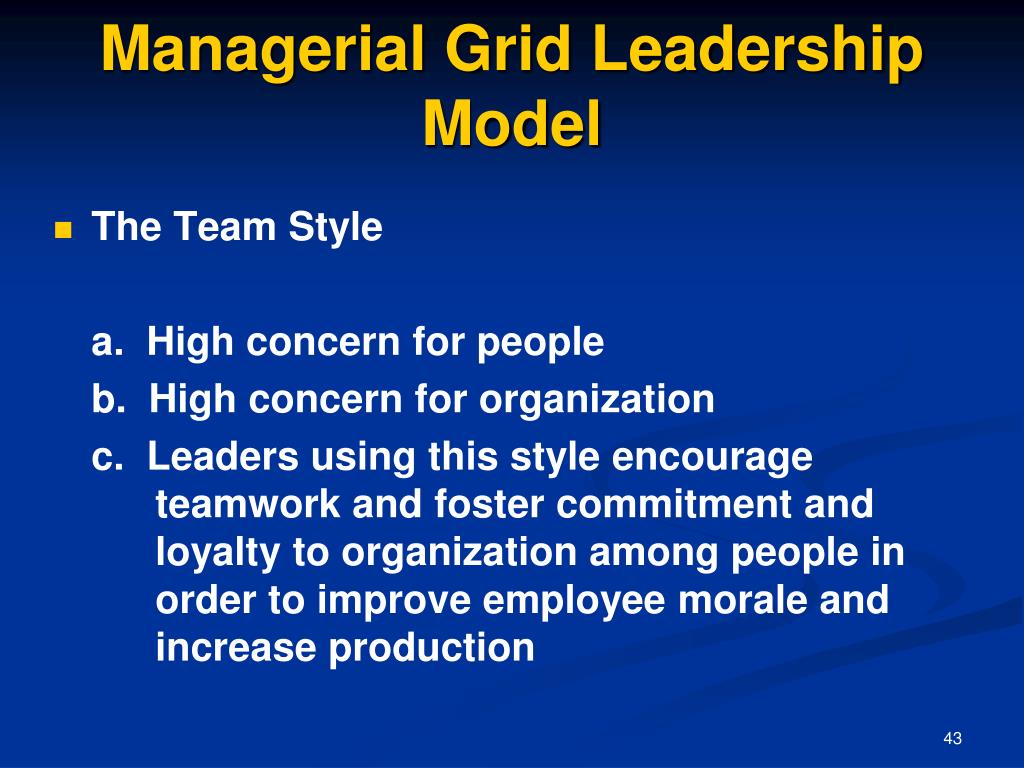 Managerial Grid Leadership Model

The Team Style

a. High concern for people
b. High concern for organization
c. Leaders using this style encourage teamwork and foster commitment and loyalty to organization among people in order to improve employee morale and increase production

43